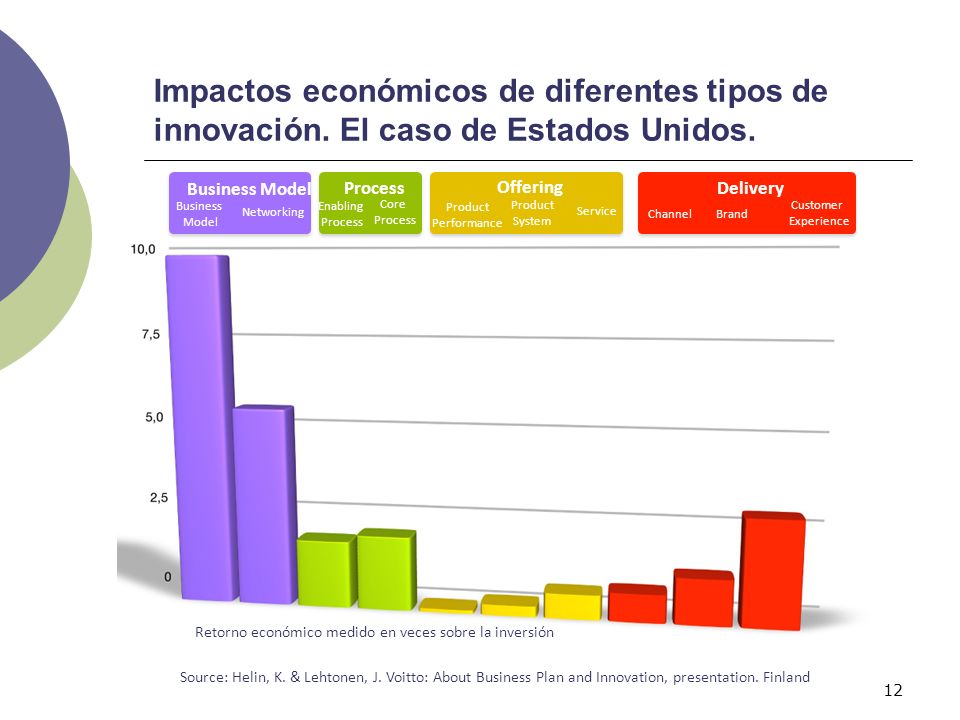 Impactos económicos de diferentes tipos de innovación. El caso de Estados Unidos.

Business Model
Business Model
Networking

Process
Enabling Process
Core Process

Offering
Product Performance
Product System
Service

Delivery
Channel
Brand
Customer Experience

10,0
7,5
5,0
2,5
0

Retorno económico medido en veces sobre la inversión

Source: Helin, K. & Lehtonen, J. Voitto: About Business Plan and Innovation, presentation. Finland

12